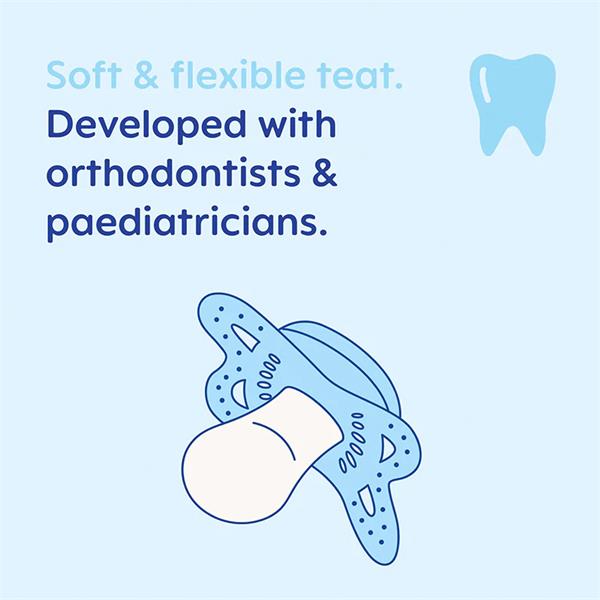 Soft & flexible teat.

Developed with orthodontists & paediatricians.